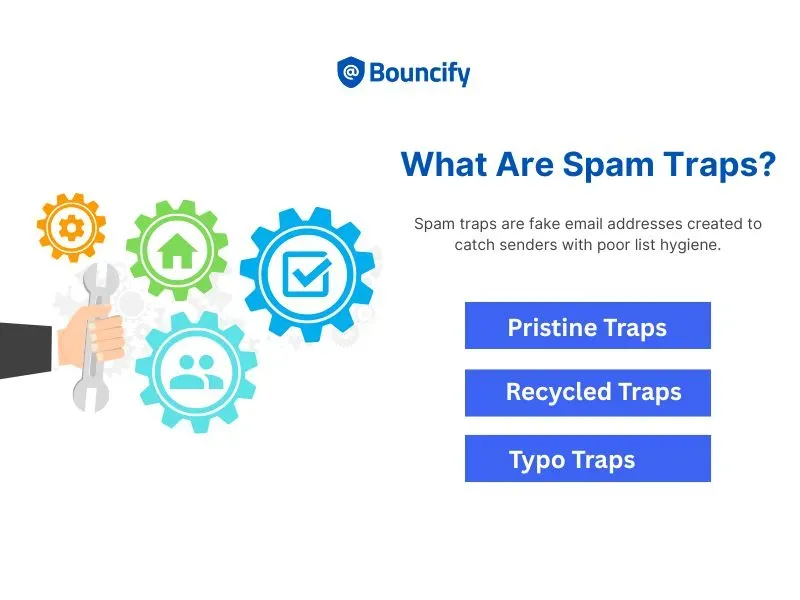 Bouncify

What Are Spam Traps?

Spam traps are fake email addresses created to catch senders with poor list hygiene.

Pristine Traps

Recycled Traps

Typo Traps